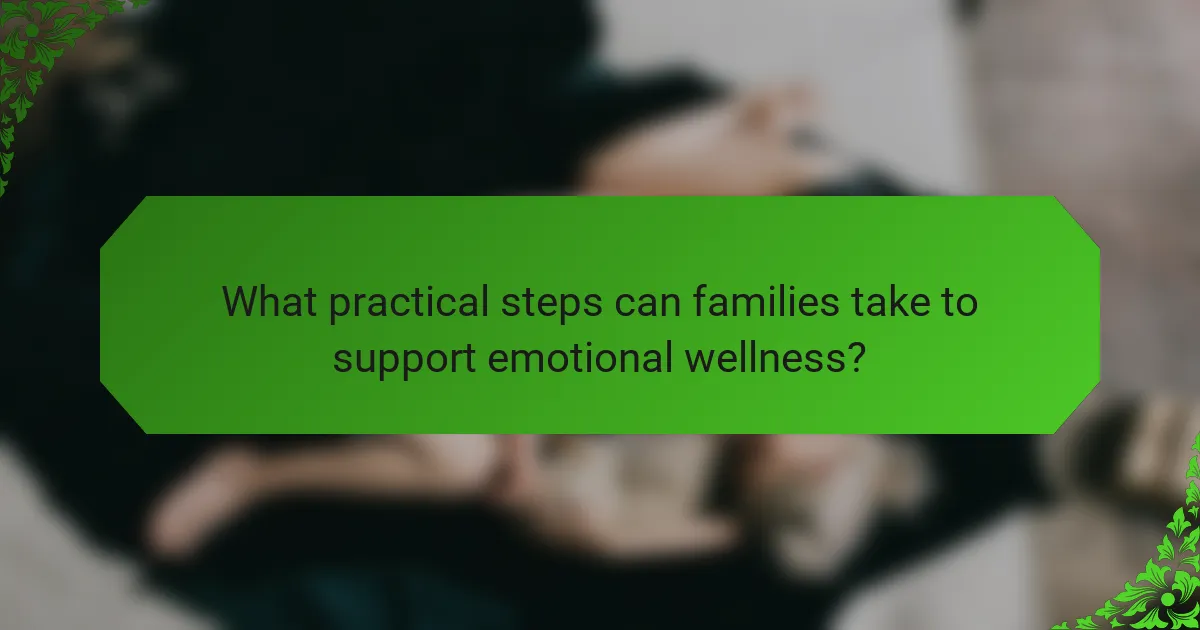 What practical steps can families take to support emotional wellness?